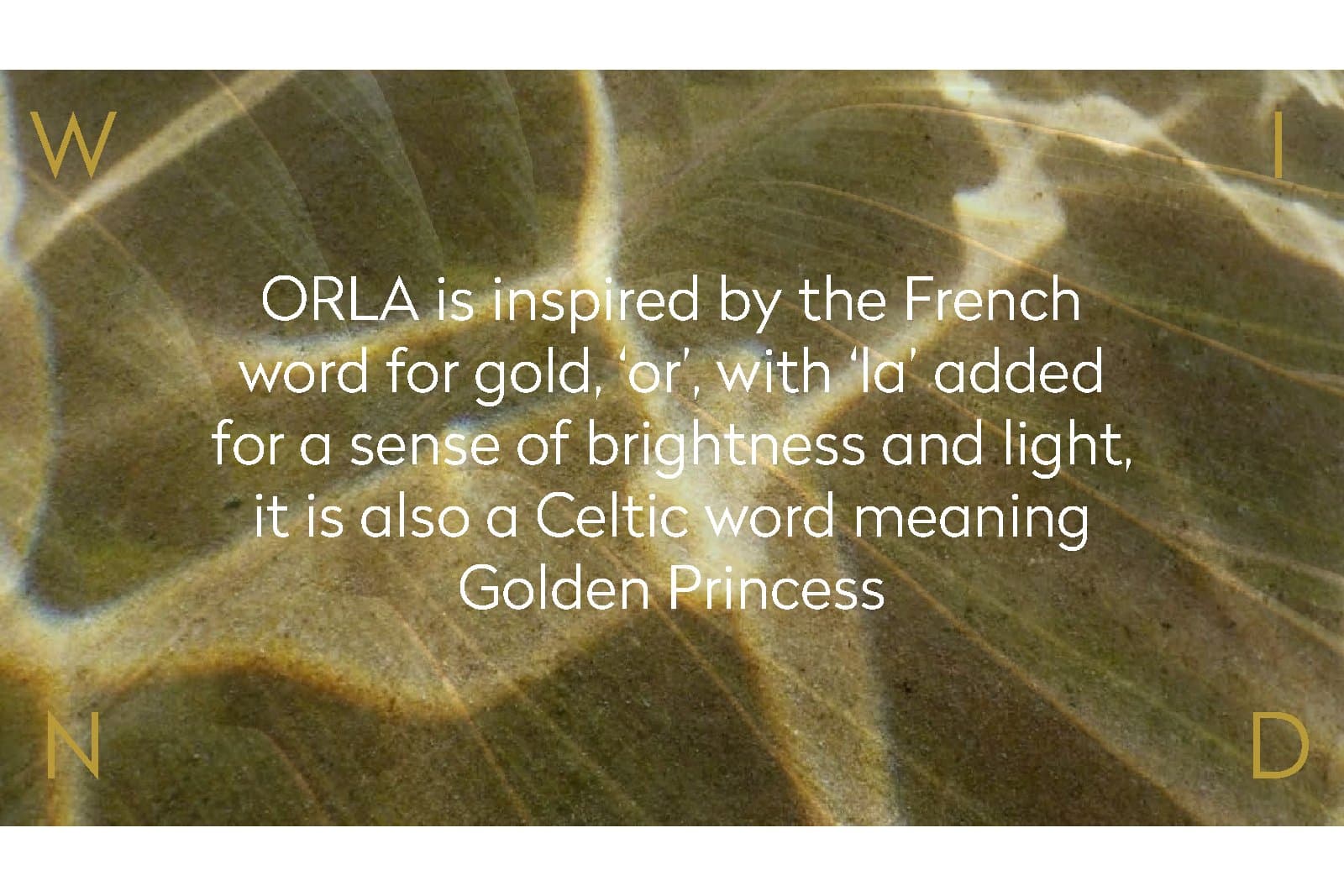 W

I

ORLA is inspired by the French word for gold, ‘or’, with ‘la’ added for a sense of brightness and light, it is also a Celtic word meaning Golden Princess

N

D